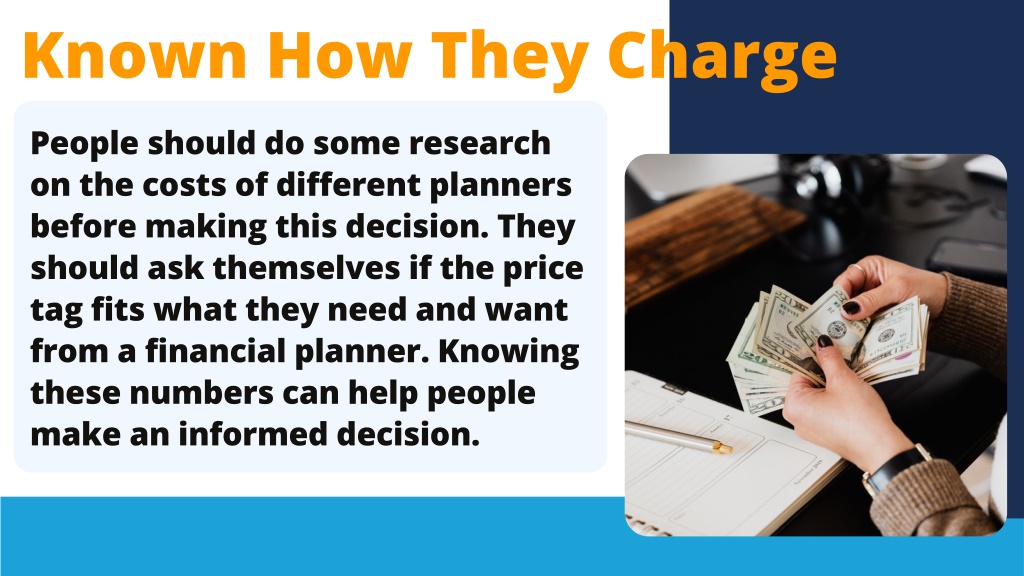 Known How They Charge

People should do some research on the costs of different planners before making this decision. They should ask themselves if the price tag fits what they need and want from a financial planner. Knowing these numbers can help people make an informed decision.